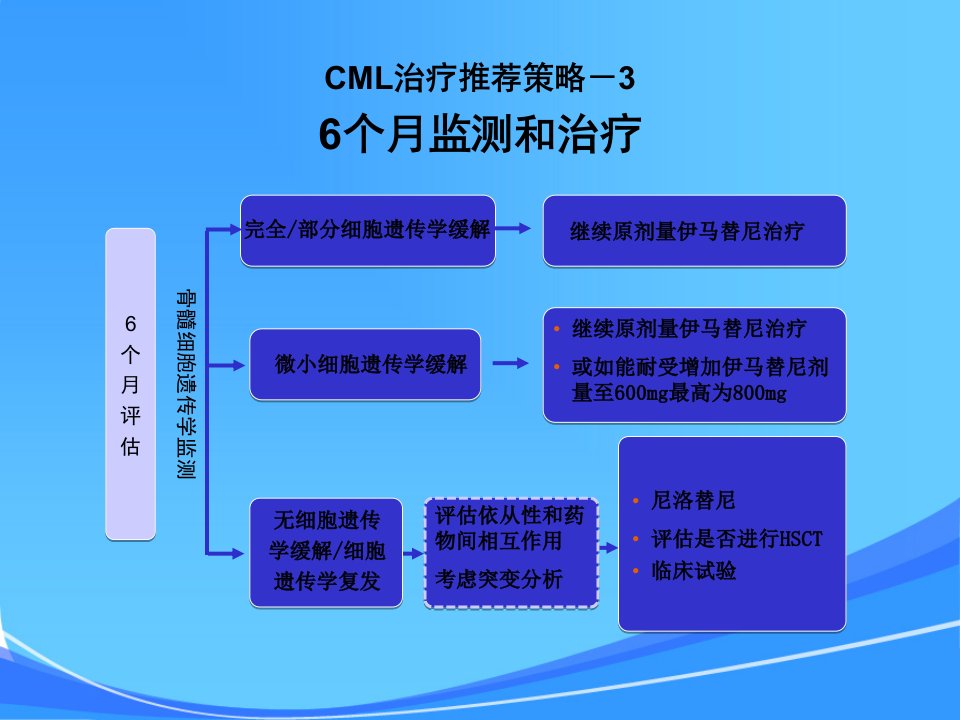 CML治疗推荐策略－3
6个月监测和治疗

6个月评估

骨髓细胞遗传学监测

完全/部分细胞遗传学缓解

继续原剂量伊马替尼治疗

微小细胞遗传学缓解

• 继续原剂量伊马替尼治疗
• 或如能耐受增加伊马替尼剂量至600mg最高为800mg

无细胞遗传学缓解/细胞遗传学复发

评估依从性和药物间相互作用
考虑突变分析

• 尼洛替尼
• 评估是否进行HSCT
• 临床试验